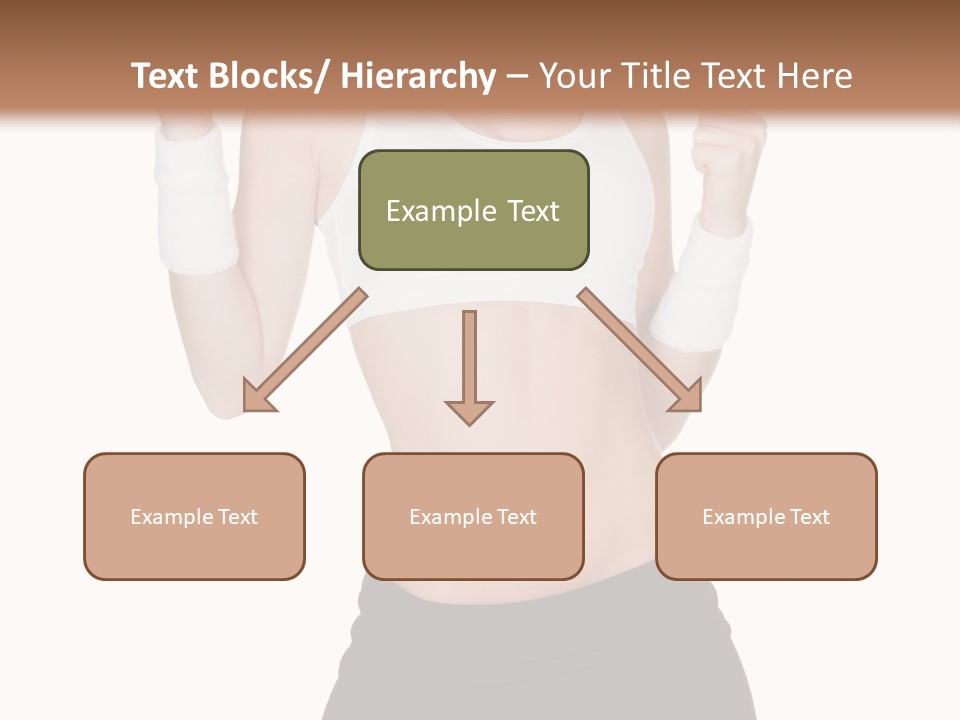 Text Blocks/ Hierarchy – Your Title Text Here

Example Text

Example Text

Example Text

Example Text